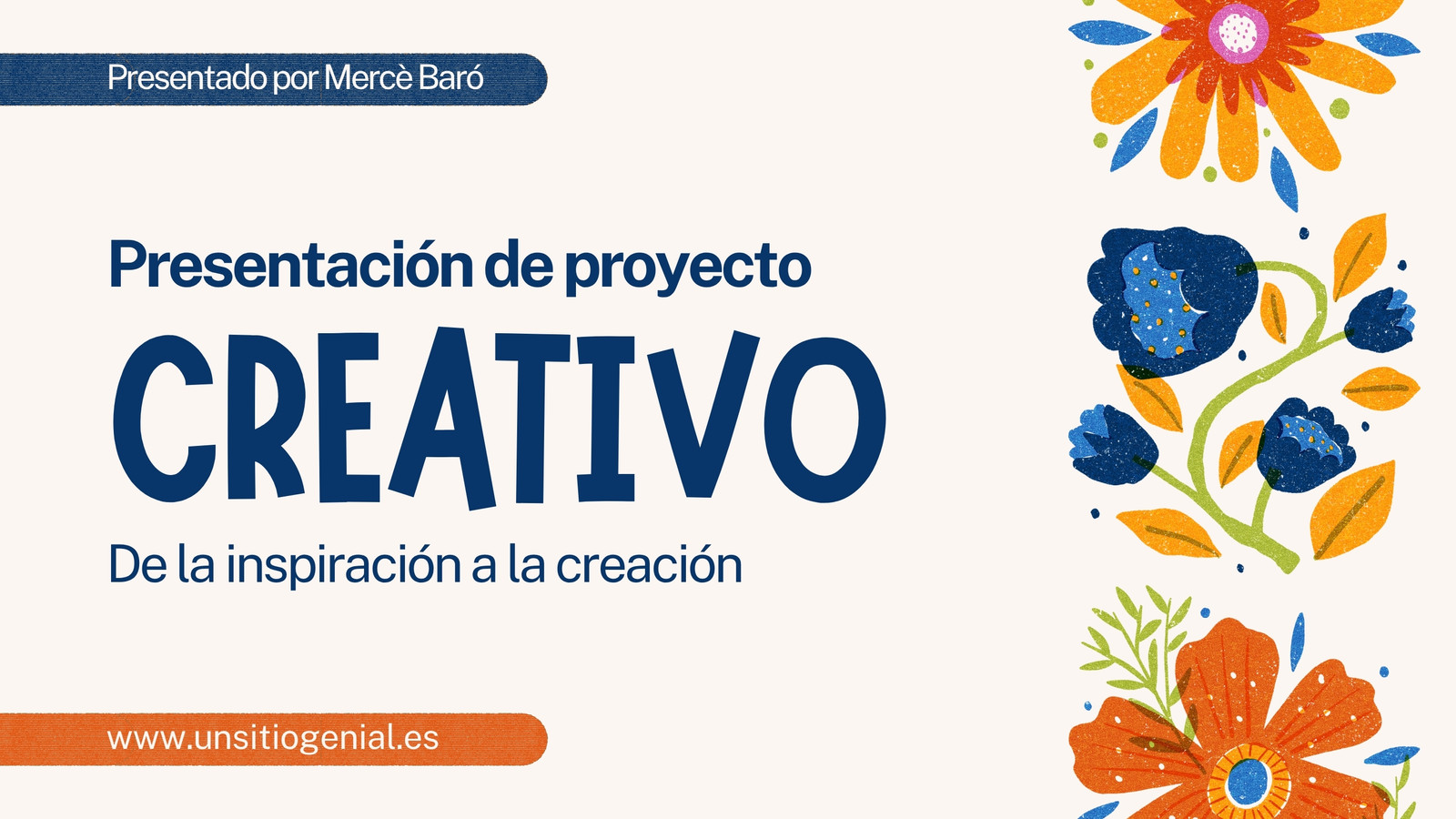 Presentado por Mercè Baró

Presentación de proyecto
CREATIVO
De la inspiración a la creación

www.unsitiogenial.es